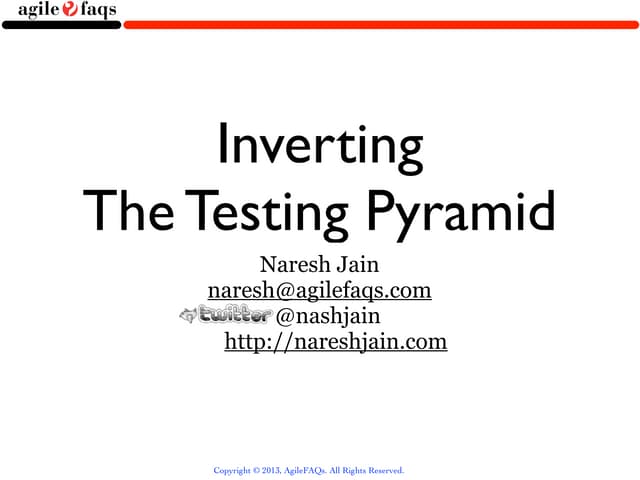 agile faqs

Inverting
The Testing Pyramid

Naresh Jain
naresh@agilefaqs.com
twitter @nashjain
http://nareshjain.com

Copyright © 2013, AgileFAQs. All Rights Reserved.